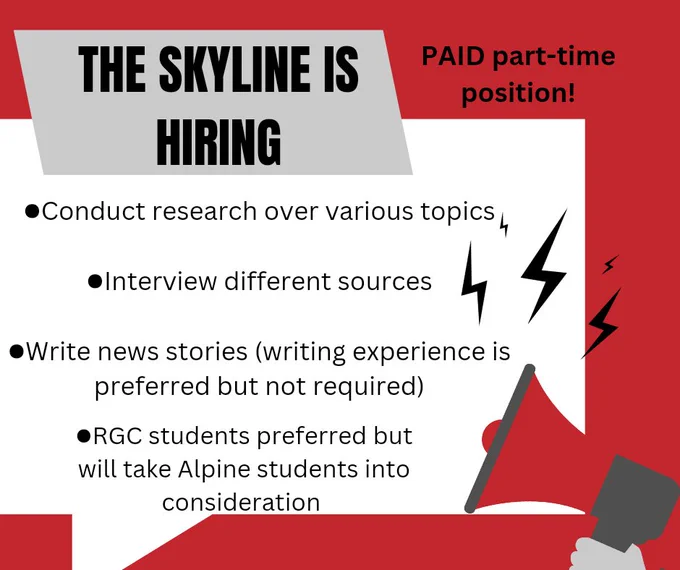 THE SKYLINE IS HIRING

PAID part-time position!

• Conduct research over various topics

• Interview different sources

• Write news stories (writing experience is preferred but not required)

• RGC students preferred but will take Alpine students into consideration